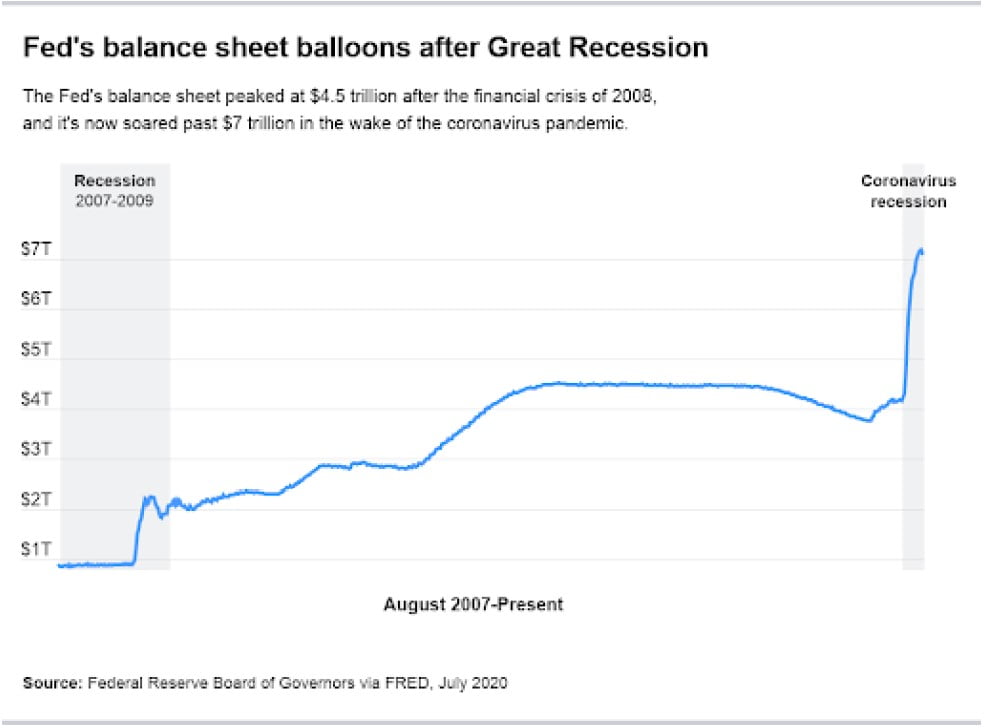 Fed's balance sheet balloons after Great Recession

The Fed's balance sheet peaked at \$4.5 trillion after the financial crisis of 2008, and it's now soared past \$7 trillion in the wake of the coronavirus pandemic.

Recession
2007-2009

Coronavirus recession

\$7T
\$6T
\$5T
\$4T
\$3T
\$2T
\$1T

August 2007-Present

Source: Federal Reserve Board of Governors via FRED, July 2020